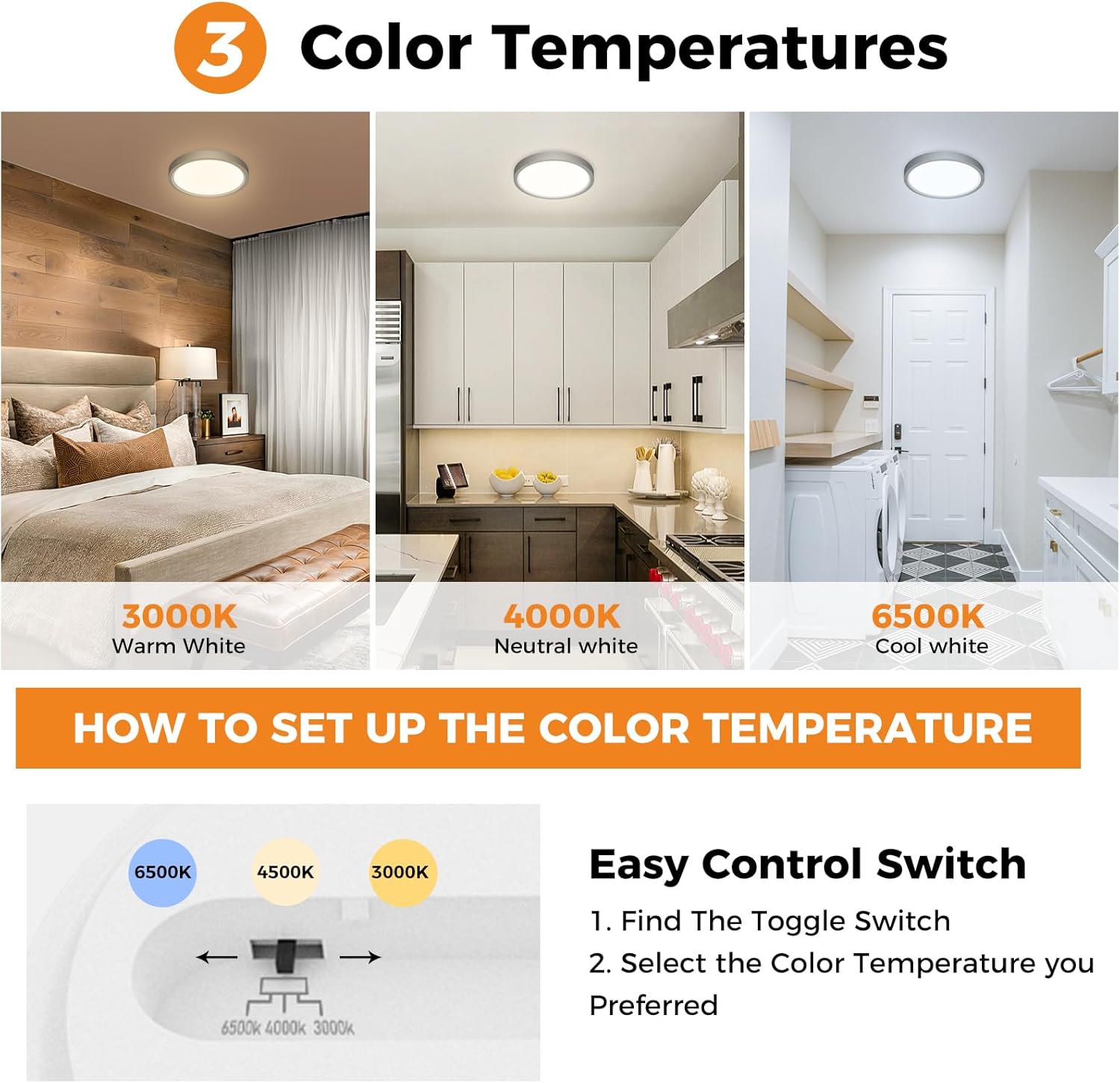 3 Color Temperatures

3000K
Warm White

4000K
Neutral white

6500K
Cool white

HOW TO SET UP THE COLOR TEMPERATURE

6500K 4500K 3000K

6500k 4000k 3000k

Easy Control Switch

1. Find The Toggle Switch

2. Select the Color Temperature you Preferred